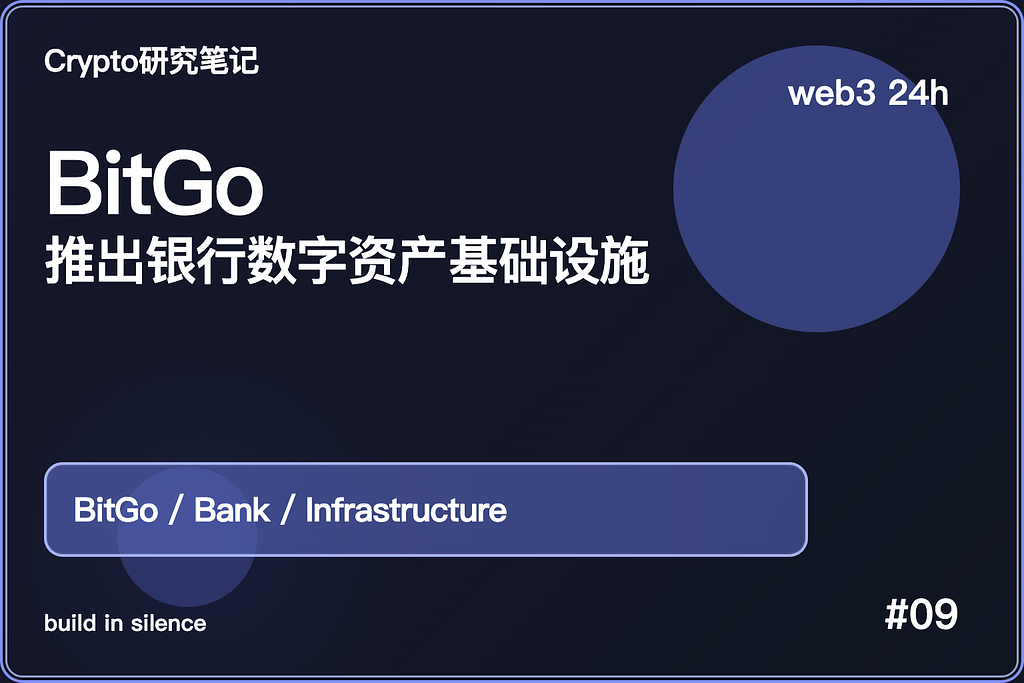 Crypto研究笔记

web3 24h

BitGo
推出银行数字资产基础设施

BitGo / Bank / Infrastructure

build in silence

#09